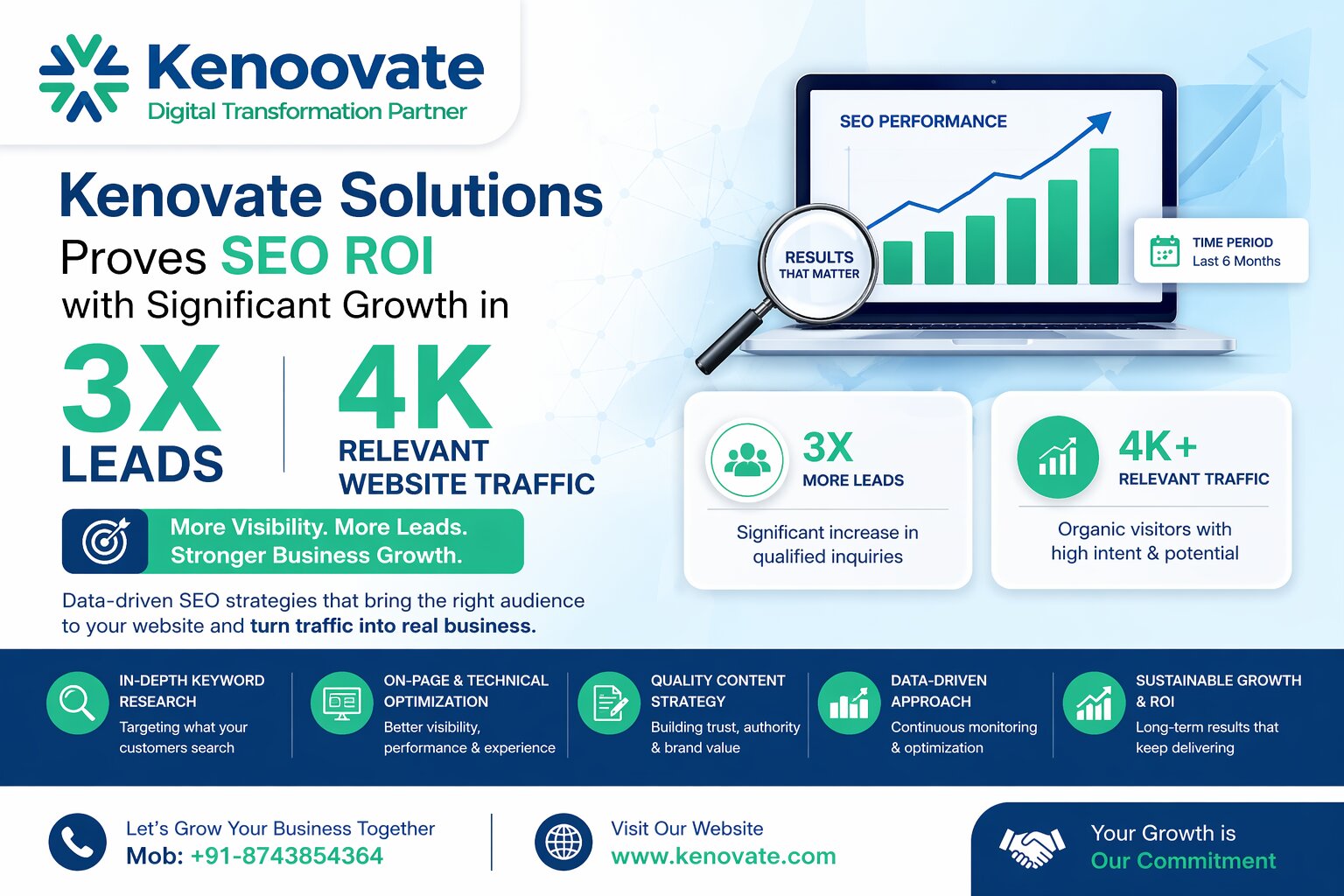 Kenoovate
Digital Transformation Partner

Kenovate Solutions
Proves SEO ROI
with Significant Growth in

3X
LEADS

4K
RELEVANT
WEBSITE TRAFFIC

More Visibility. More Leads.
Stronger Business Growth.

Data-driven SEO strategies that bring the right audience to your website and turn traffic into real business.

SEO PERFORMANCE

RESULTS
THAT MATTER

TIME PERIOD
Last 6 Months

3X
MORE LEADS
Significant increase in qualified inquiries

4K+
RELEVANT TRAFFIC
Organic visitors with high intent & potential

IN-DEPTH KEYWORD RESEARCH
Targeting what your customers search

ON-PAGE & TECHNICAL OPTIMIZATION
Better visibility, performance & experience

QUALITY CONTENT STRATEGY
Building trust, authority & brand value

DATA-DRIVEN APPROACH
Continuous monitoring & optimization

SUSTAINABLE GROWTH & ROI
Long-term results that keep delivering

Let's Grow Your Business Together
Mob: +91-8743854364

Visit Our Website
www.kenovate.com

Your Growth is
Our Commitment